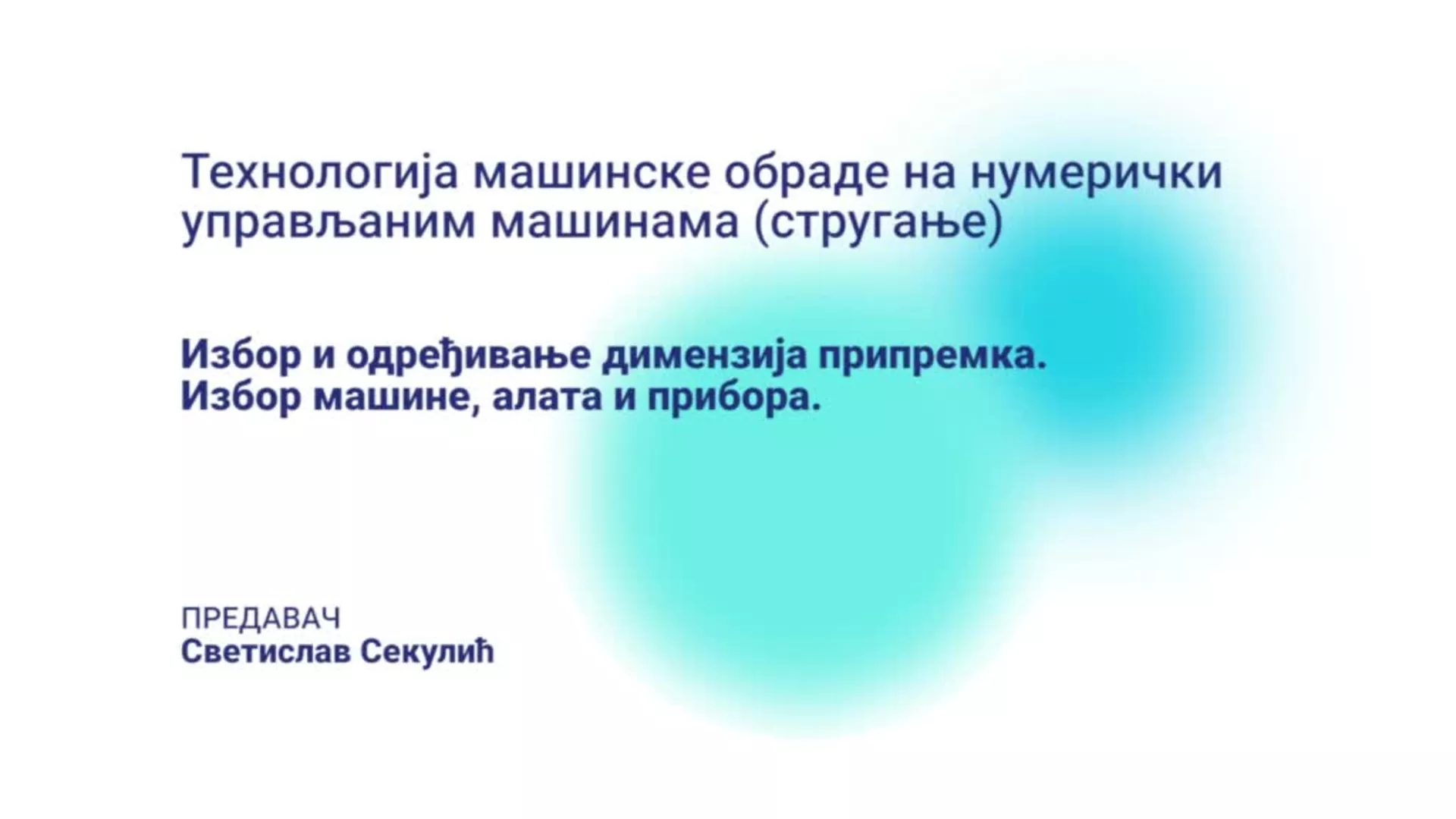 Технологија машинске обраде на нумерички управљаним машинама (стругање)

Избор и одређивање димензија припремка.
Избор машине, алата и прибора.

ПРЕДАВАЧ
Светислав Секулић